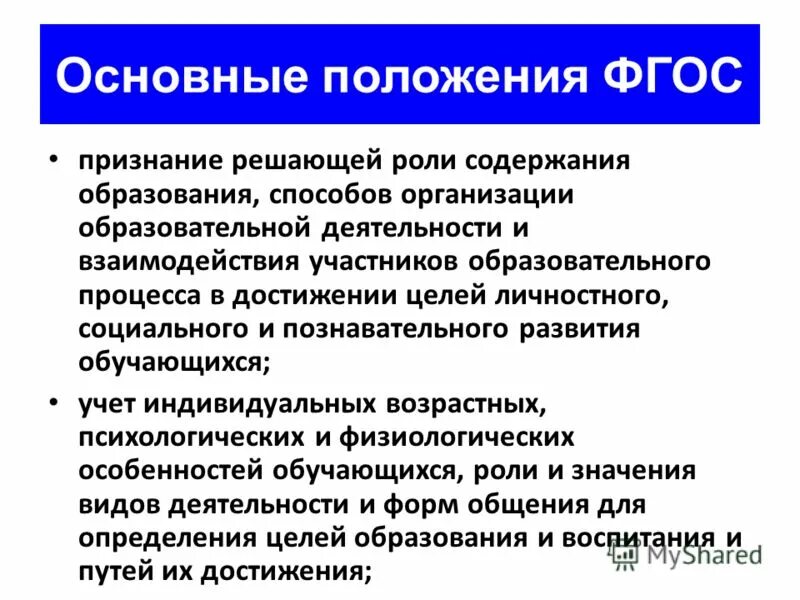 Основные положения ФГОС

• признание решающей роли содержания образования, способов организации образовательной деятельности и взаимодействия участников образовательного процесса в достижении целей личностного, социального и познавательного развития обучающихся;

• учет индивидуальных возрастных, психологических и физиологических особенностей обучающихся, роли и значения видов деятельности и форм общения для определения целей образования и воспитания и путей их достижения;

MyShared